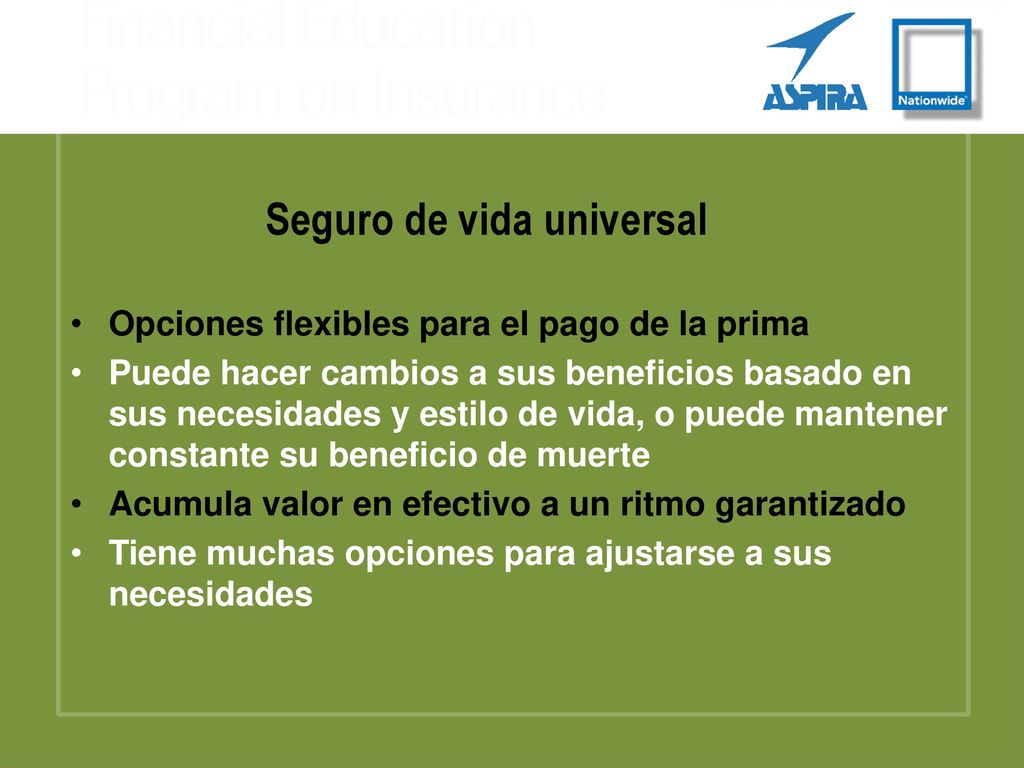 Financial Education Program on Insurance

ASPIRA

Nationwide

Seguro de vida universal

• Opciones flexibles para el pago de la prima
• Puede hacer cambios a sus beneficios basado en sus necesidades y estilo de vida, o puede mantener constante su beneficio de muerte
• Acumula valor en efectivo a un ritmo garantizado
• Tiene muchas opciones para ajustarse a sus necesidades